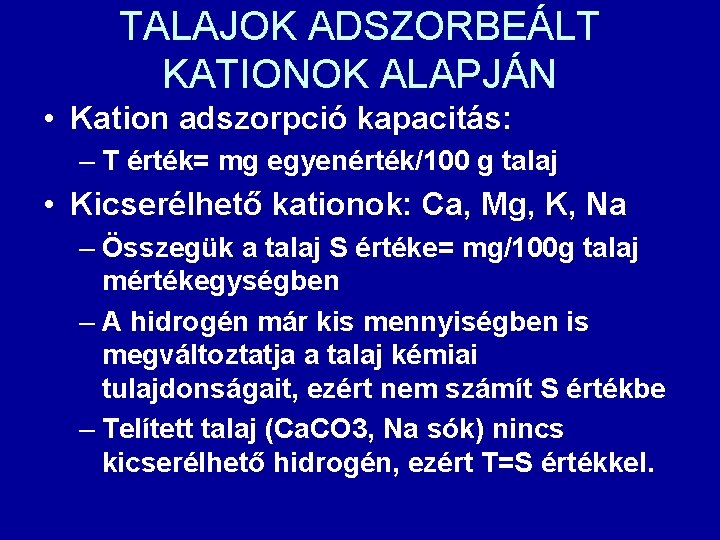 TALAJOK ADSZORBEÁLT KATIONOK ALAPJÁN

• Kation adszorpció kapacitás:
– T érték= mg egyenérték/100 g talaj

• Kicserélhető kationok: Ca, Mg, K, Na
– Összegük a talaj S értéke= mg/100g talaj mértékegységben
– A hidrogén már kis mennyiségben is megváltoztatja a talaj kémiai tulajdonságait, ezért nem számít S értékbe
– Telített talaj (CaCO3, Na sók) nincs kicserélhető hidrogén, ezért T=S értékkel.